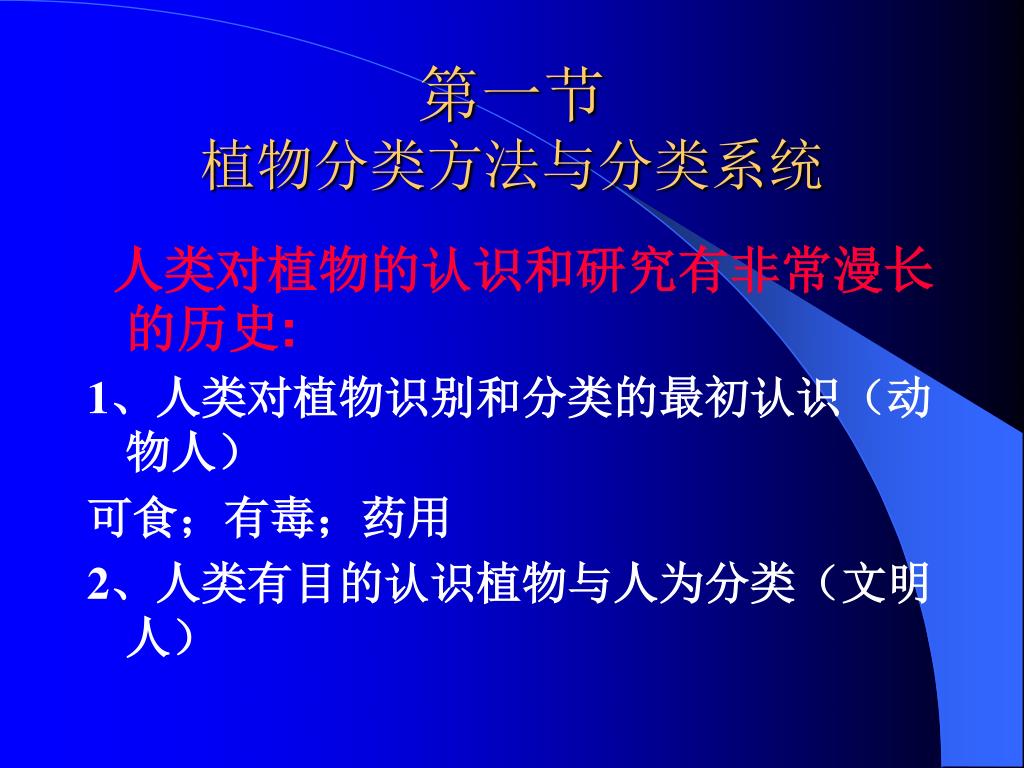 第一节
植物分类方法与分类系统

人类对植物的认识和研究有非常漫长的历史:

1、人类对植物识别和分类的最初认识（动物人）

可食；有毒；药用

2、人类有目的认识植物与人为分类（文明人）